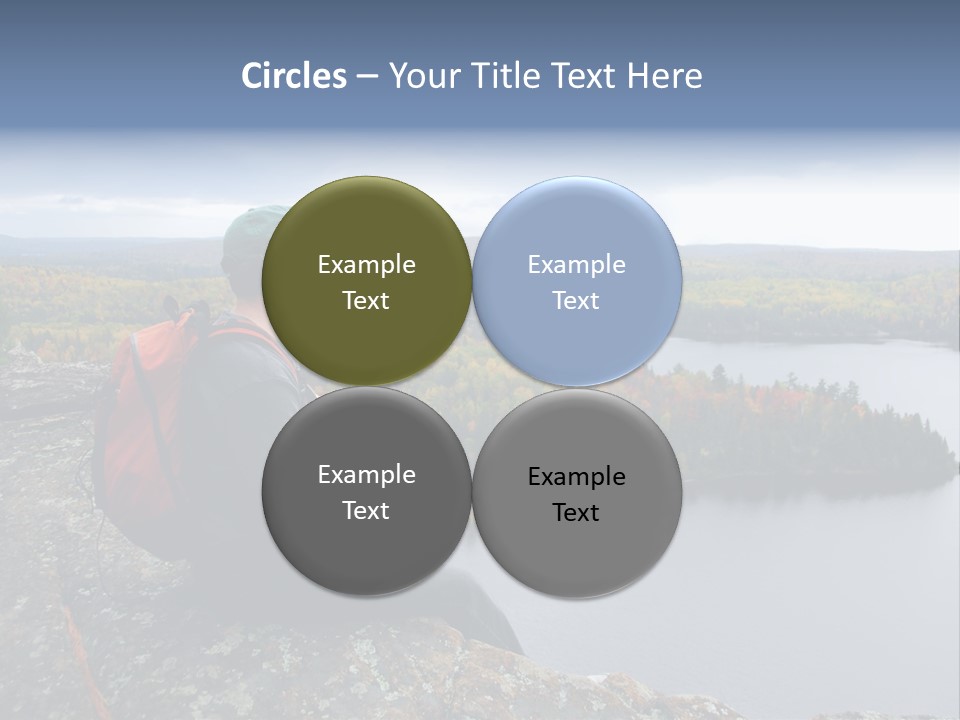 Circles – Your Title Text Here

Example Text

Example Text

Example Text

Example Text